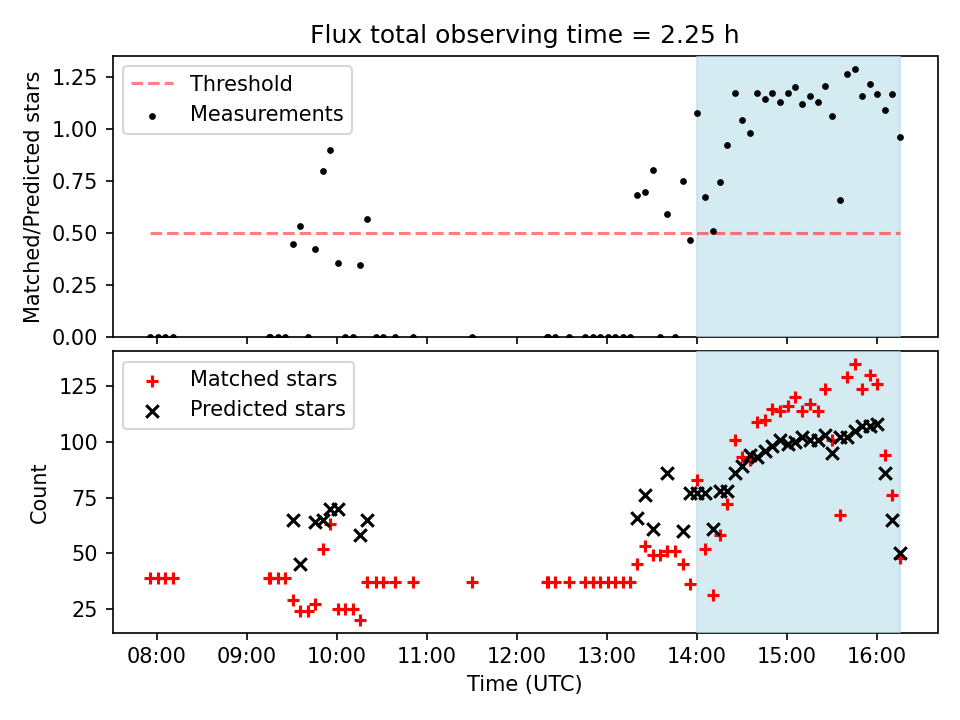 Flux total observing time = 2.25 h

Threshold
Measurements

Matched/Predicted stars

1.25
1.00
0.75
0.50
0.25
0.00

Matched stars
Predicted stars

Count

125
100
75
50
25

08:00 09:00 10:00 11:00 12:00 13:00 14:00 15:00 16:00

Time (UTC)